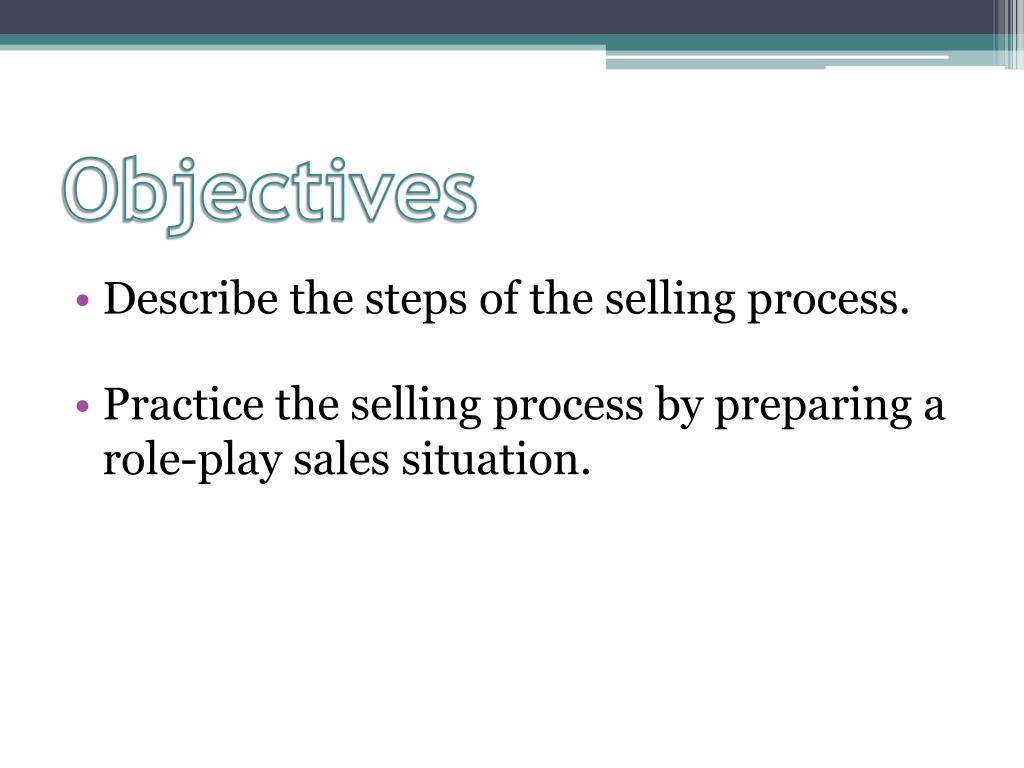 Objectives

• Describe the steps of the selling process.

• Practice the selling process by preparing a role-play sales situation.